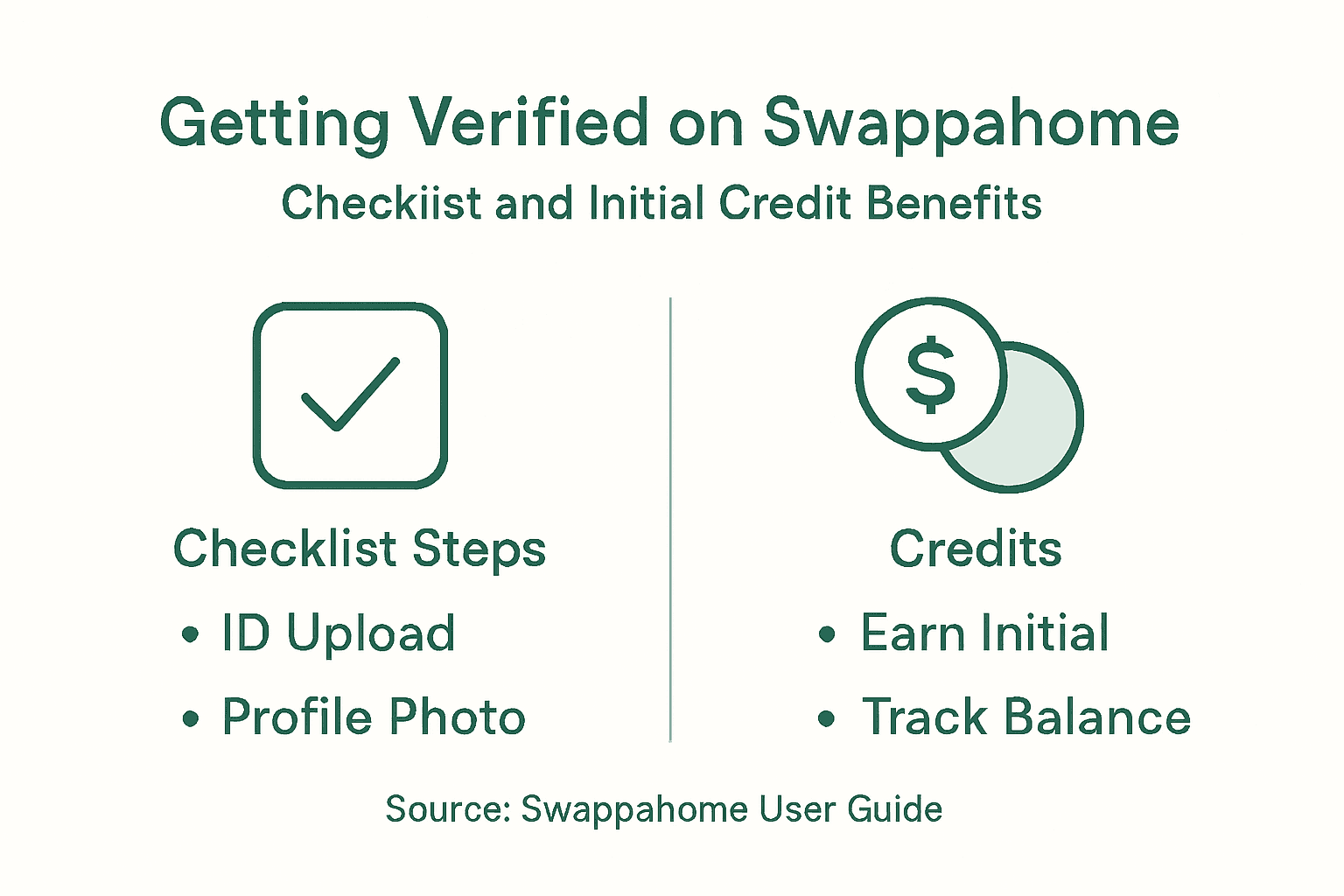 Getting Verified on Swappahome

Checkiist and Initial Credit Benefits

Checklist Steps

• ID Upload

• Profile Photo

$

Credits

• Earn Initial

• Track Balance

Source: Swappahome User Guide